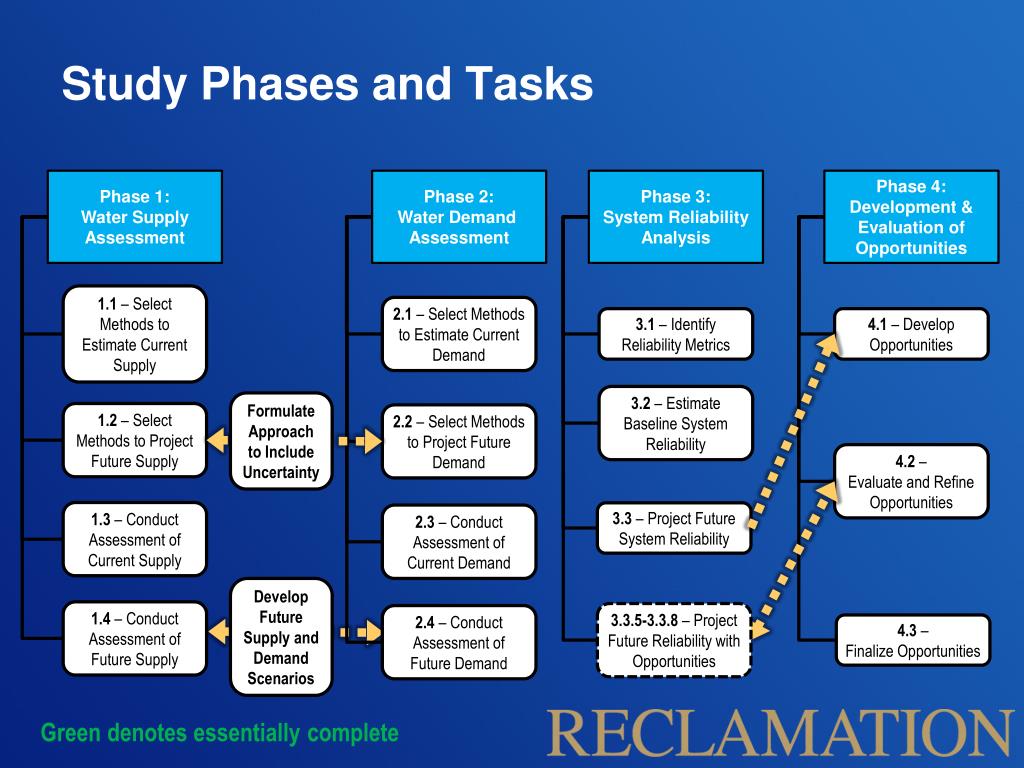 Study Phases and Tasks

Phase 1:
Water Supply Assessment

1.1 – Select Methods to Estimate Current Supply

1.2 – Select Methods to Project Future Supply

1.3 – Conduct Assessment of Current Supply

1.4 – Conduct Assessment of Future Supply

Formulate Approach to Include Uncertainty

Develop Future Supply and Demand Scenarios

Phase 2:
Water Demand Assessment

2.1 – Select Methods to Estimate Current Demand

2.2 – Select Methods to Project Future Demand

2.3 – Conduct Assessment of Current Demand

2.4 – Conduct Assessment of Future Demand

Phase 3:
System Reliability Analysis

3.1 – Identify Reliability Metrics

3.2 – Estimate Baseline System Reliability

3.3 – Project Future System Reliability

3.3.5-3.3.8 – Project Future Reliability with Opportunities

Phase 4:
Development & Evaluation of Opportunities

4.1 – Develop Opportunities

4.2 – Evaluate and Refine Opportunities

4.3 – Finalize Opportunities

Green denotes essentially complete

RECLAMATION